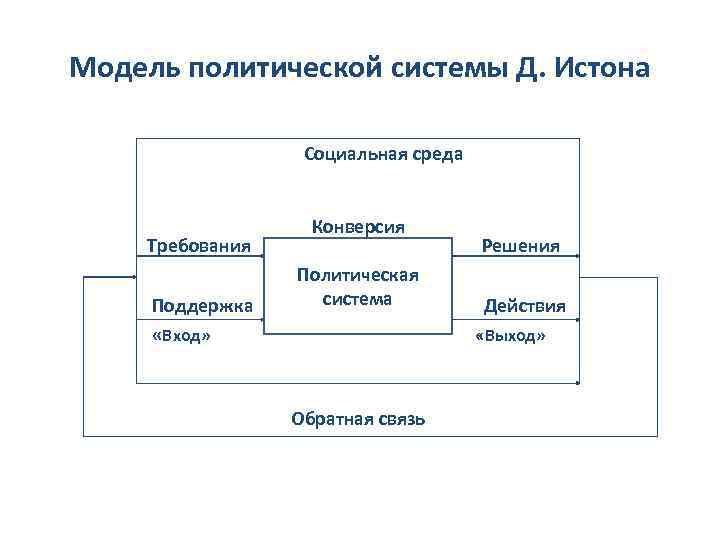 Модель политической системы Д. Истона

Социальная среда

Конверсия

Требования

Политическая система

Решения

Поддержка

Действия

«Вход»

«Выход»

Обратная связь